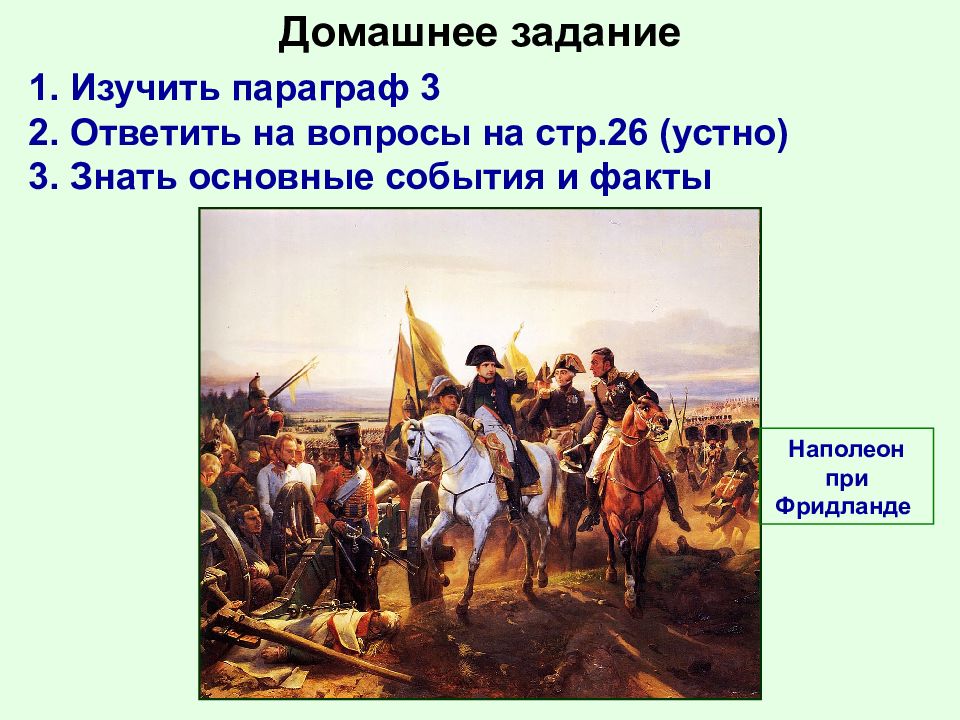 Домашнее задание

1. Изучить параграф 3
2. Ответить на вопросы на стр.26 (устно)
3. Знать основные события и факты

Наполеон при Фридланде